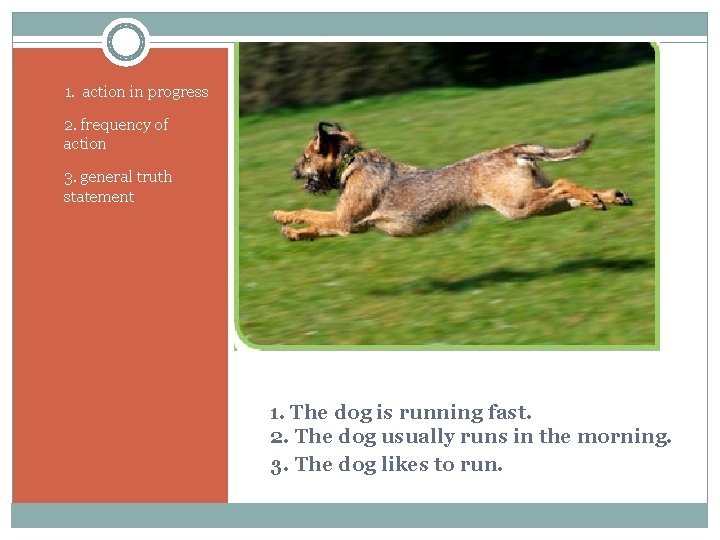 1. action in progress

2. frequency of action

3. general truth statement

1. The dog is running fast.
2. The dog usually runs in the morning.
3. The dog likes to run.